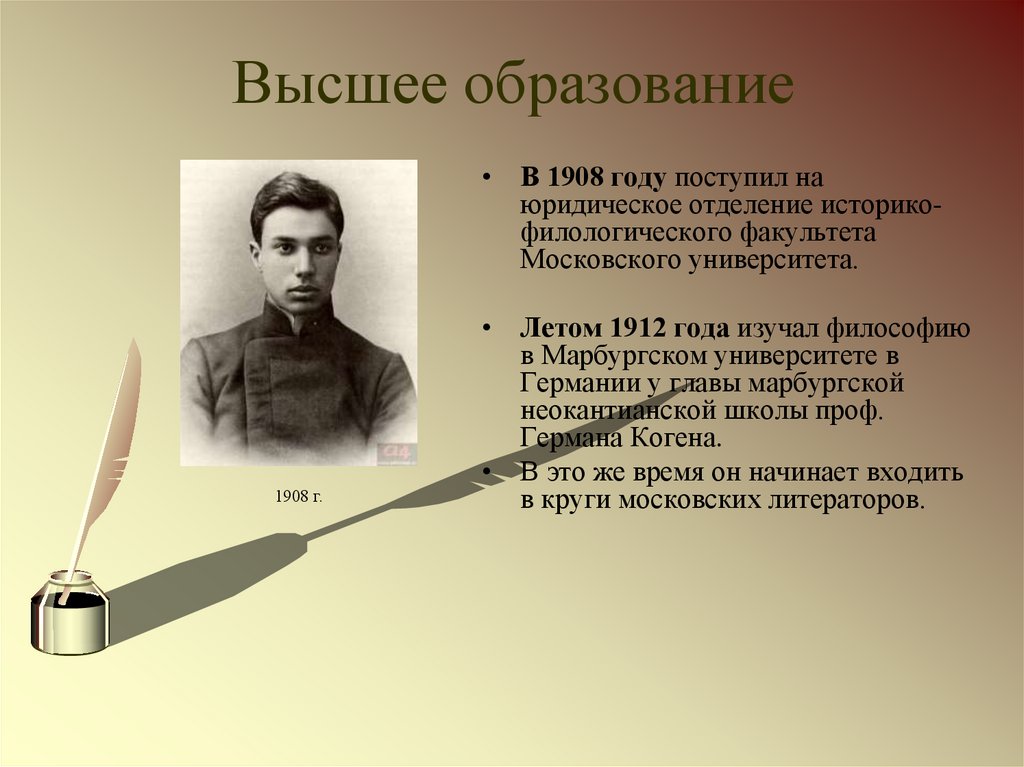 Высшее образование

1908 г.

• В 1908 году поступил на юридическое отделение историко-филологического факультета Московского университета.

• Летом 1912 года изучал философию в Марбургском университете в Германии у главы марбургской неокантианской школы проф. Германа Когена.
• В это же время он начинает входить в круги московских литераторов.